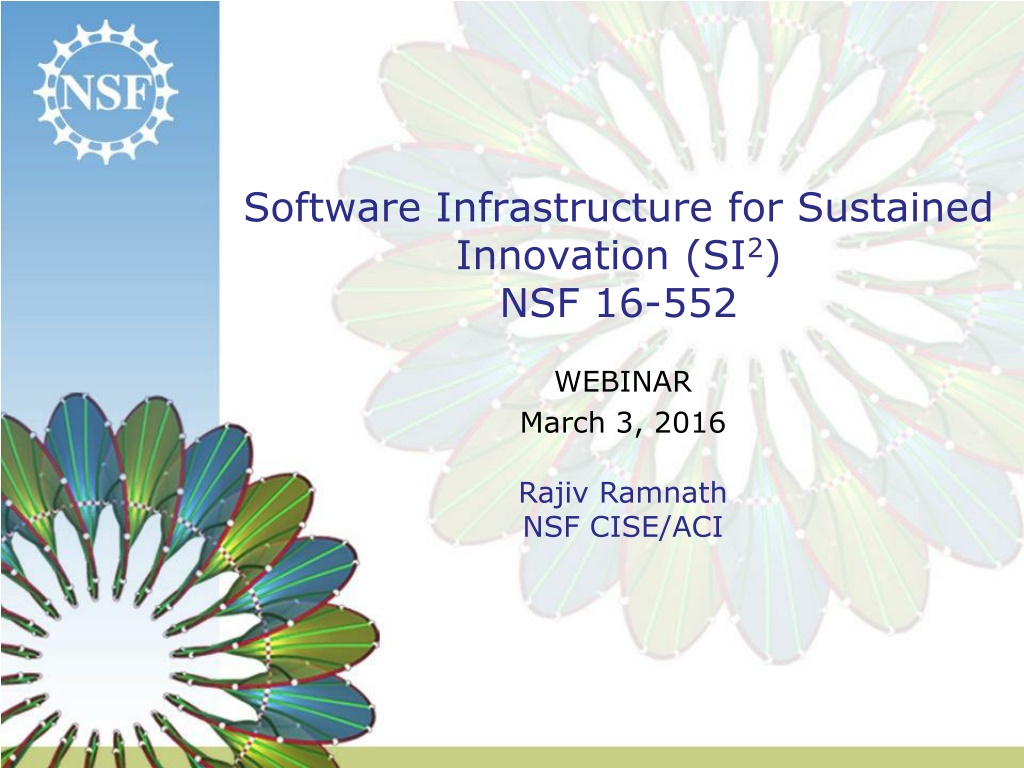 NSF

Software Infrastructure for Sustained Innovation (SI$^2$)
NSF 16-552

WEBINAR
March 3, 2016

Rajiv Ramnath
NSF CISE/ACI